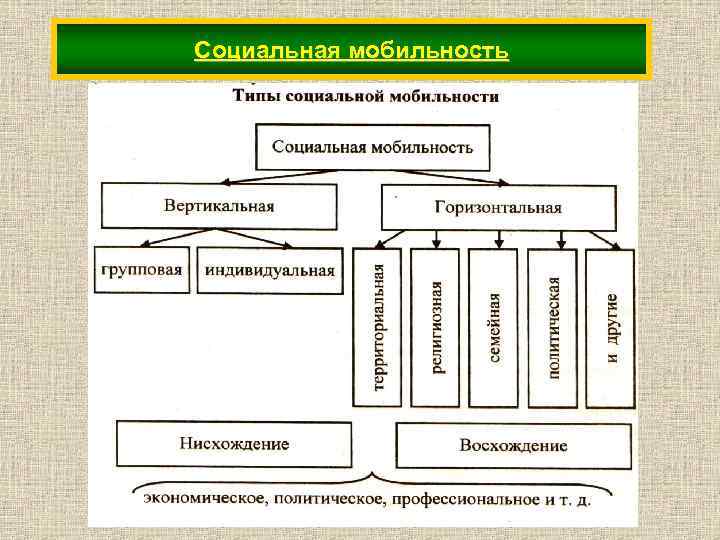 Социальная мобильность

Типы социальной мобильности

Социальная мобильность

Вертикальная

Горизонтальная

групповая

индивидуальная

территориальная

религиозная

семейная

политическая

и другие

Нисхождение

Восхождение

экономическое, политическое, профессиональное и т. д.